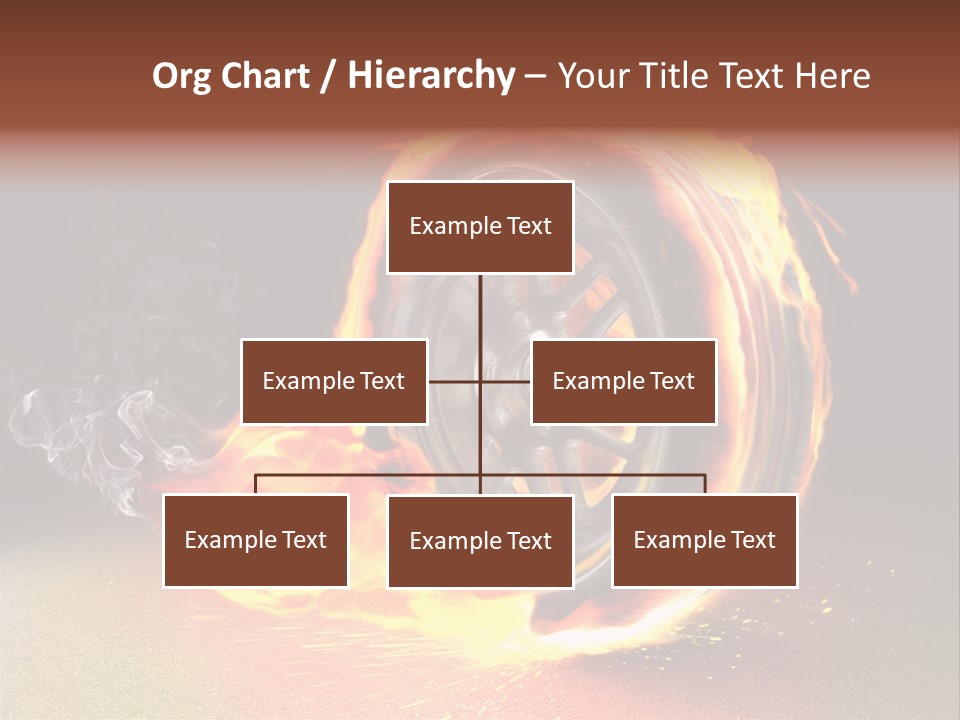 Org Chart / Hierarchy – Your Title Text Here

Example Text

Example Text

Example Text

Example Text

Example Text

Example Text